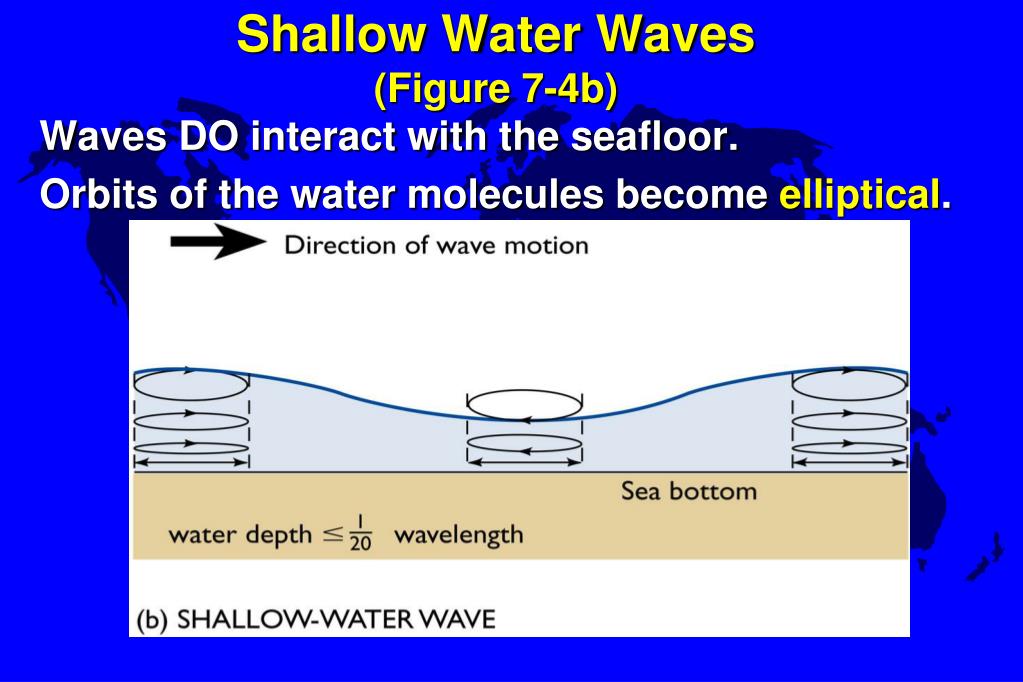 Shallow Water Waves
(Figure 7-4b)

Waves DO interact with the seafloor.

Orbits of the water molecules become elliptical.

Direction of wave motion

Sea bottom

water depth $\leq \frac{1}{20}$ wavelength

(b) SHALLOW-WATER WAVE